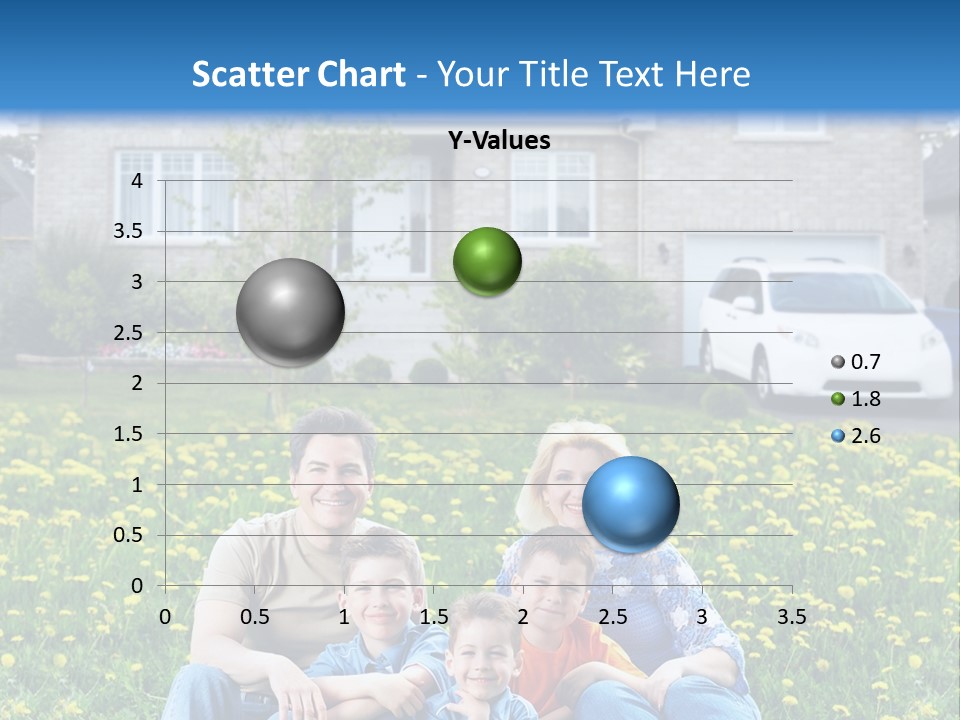 Scatter Chart - Your Title Text Here

Y-Values

4
3.5
3
2.5
2
1.5
1
0.5
0

0 0.5 1 1.5 2 2.5 3 3.5

0.7
1.8
2.6